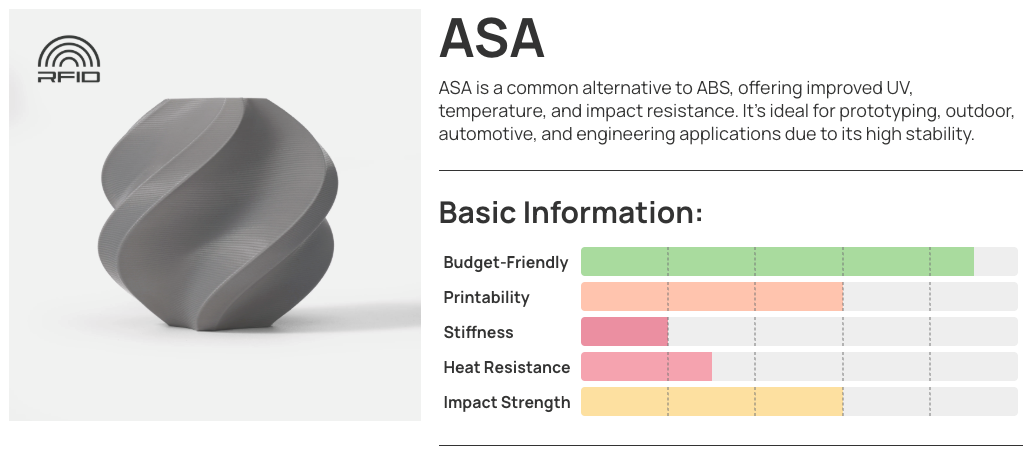 RFID

ASA

ASA is a common alternative to ABS, offering improved UV, temperature, and impact resistance. It's ideal for prototyping, outdoor, automotive, and engineering applications due to its high stability.

Basic Information:

Budget-Friendly

Printability

Stiffness

Heat Resistance

Impact Strength